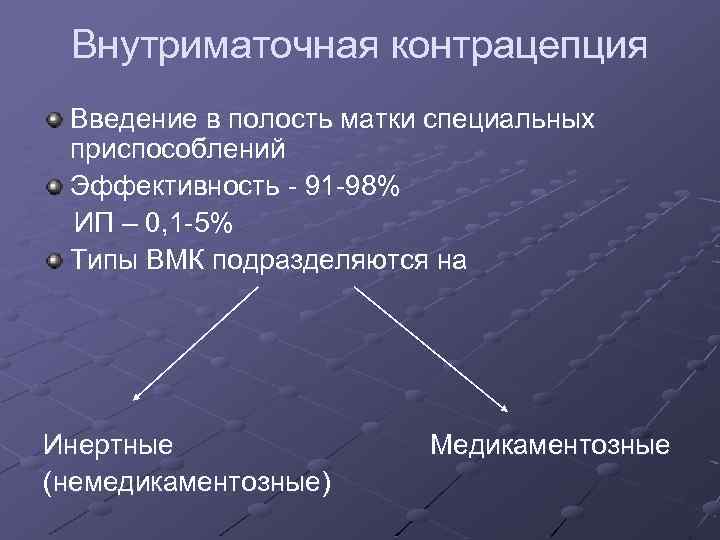 Внутриматочная контрацепция

Введение в полость матки специальных приспособлений

Эффективность - 91-98%

ИП – 0,1-5%

Типы ВМК подразделяются на

Инертные (немедикаментозные)

Медикаментозные